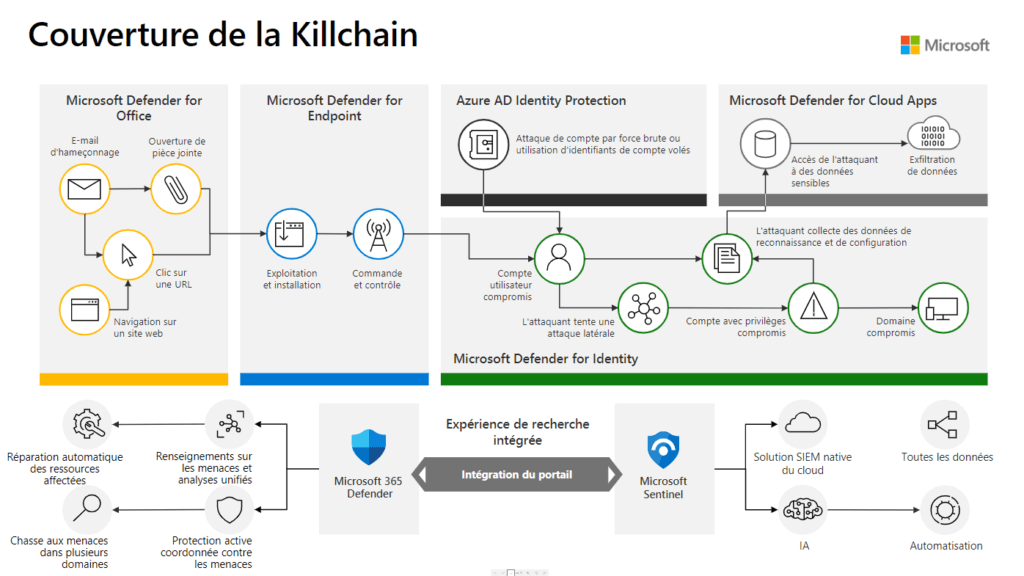 Couverture de la Killchain

Microsoft

Microsoft Defender for Office

E-mail d'hameçonnage

Ouverture de pièce jointe

Clic sur une URL

Navigation sur un site web

Microsoft Defender for Endpoint

Exploitation et installation

Commande et contrôle

Azure AD Identity Protection

Attaque de compte par force brute ou utilisation d'identifiants de compte volés

Microsoft Defender for Cloud Apps

Accès de l'attaquant à des données sensibles

Exfiltration de données

L'attaquant collecte des données de reconnaissance et de configuration

Compte utilisateur compromis

L'attaquant tente une attaque latérale

Compte avec privilèges compromis

Domaine compromis

Microsoft Defender for Identity

Réparation automatique des ressources affectées

Renseignements sur les menaces et analyses unifiés

Chasse aux menaces dans plusieurs domaines

Protection active coordonnée contre les menaces

Microsoft 365 Defender

Expérience de recherche intégrée

Intégration du portail

Microsoft Sentinel

Solution SIEM native du cloud

Toutes les données

IA

Automatisation